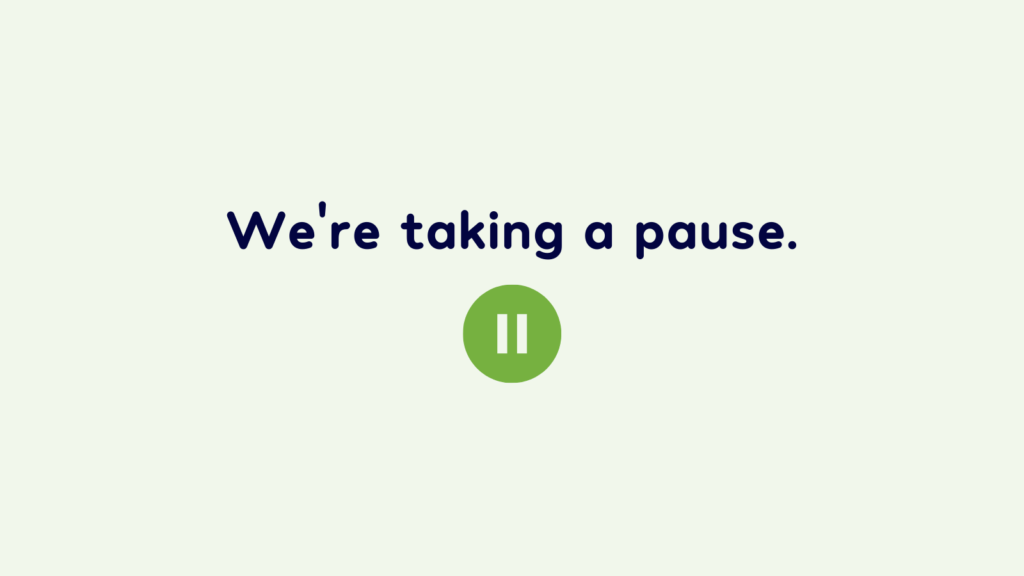 We're taking a pause.